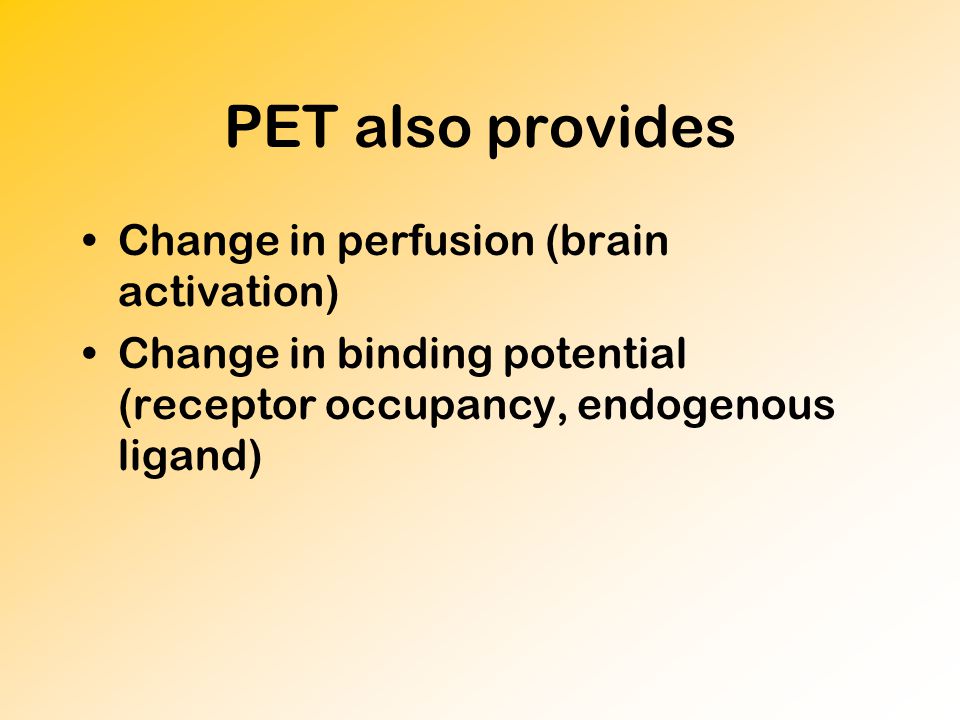 PET also provides

• Change in perfusion (brain activation)
• Change in binding potential (receptor occupancy, endogenous ligand)